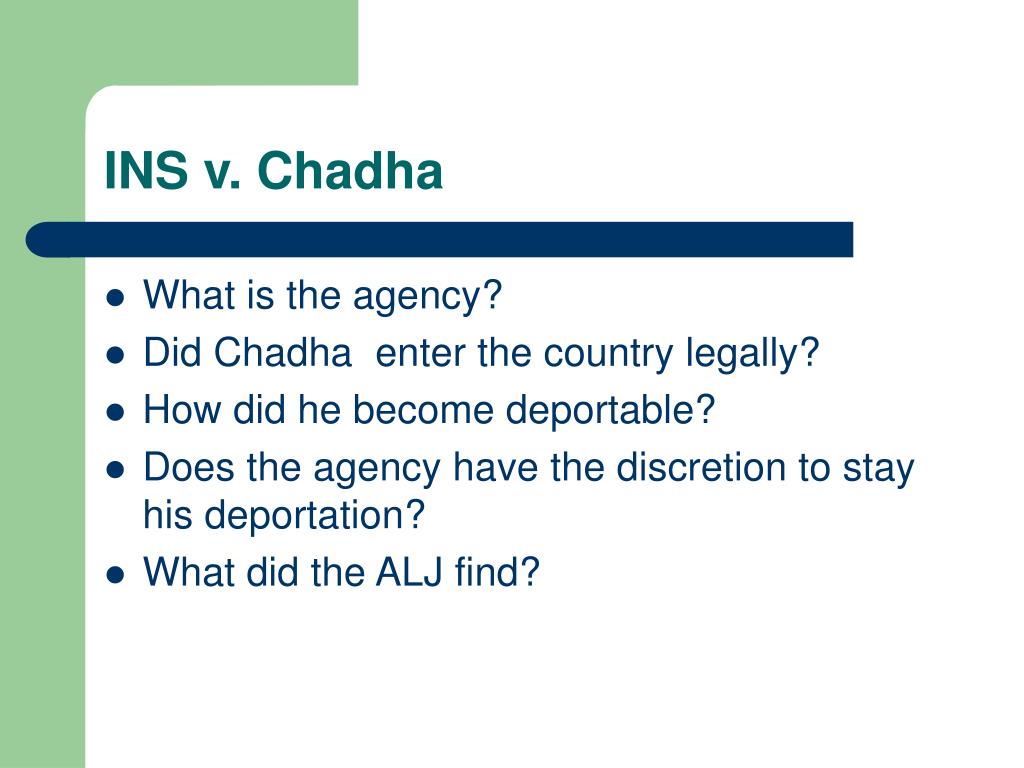 INS v. Chadha

- What is the agency?
- Did Chadha  enter the country legally?
- How did he become deportable?
- Does the agency have the discretion to stay his deportation?
- What did the ALJ find?